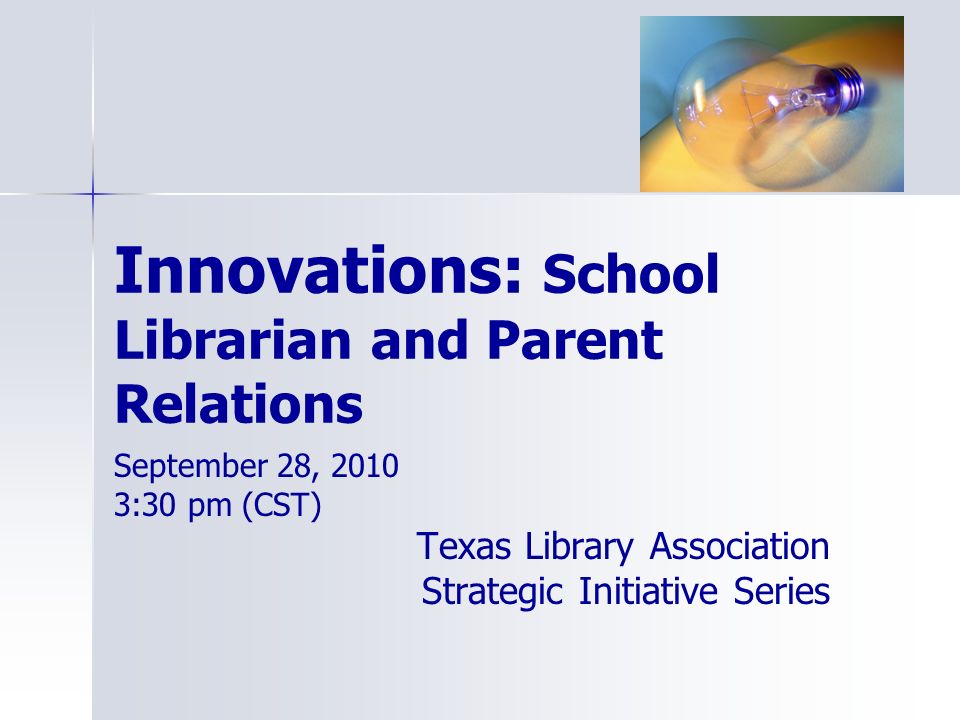 Innovations: School Librarian and Parent Relations

September 28, 2010
3:30 pm (CST)

Texas Library Association
Strategic Initiative Series